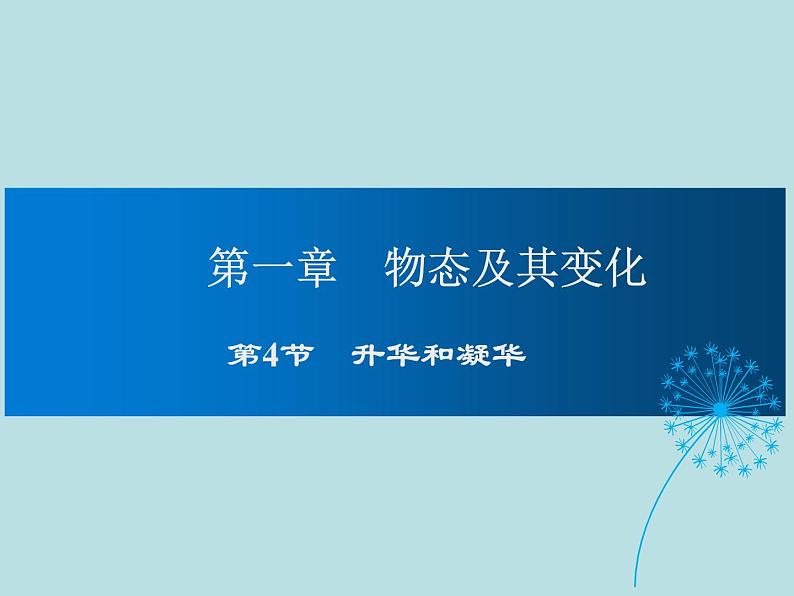 第一章　物态及其变化

第4节　升华和凝华